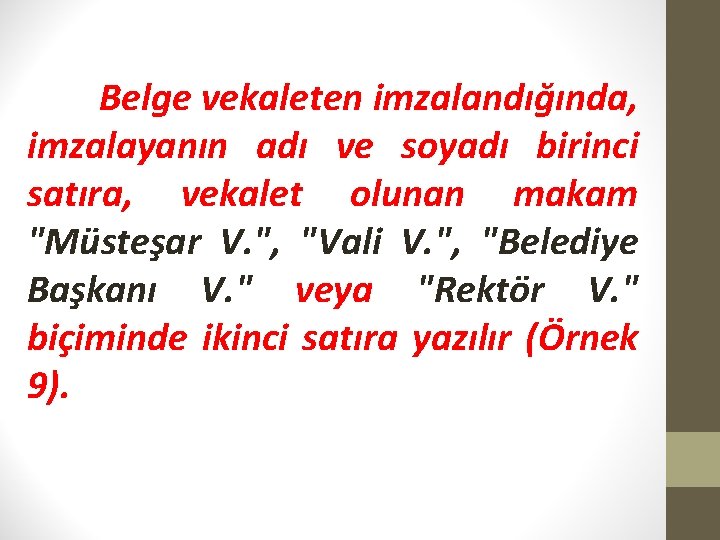 Belge vekaleten imzalandığında, imzalayanın adı ve soyadı birinci satıra, vekalet olunan makam "Müsteşar V.", "Vali V.", "Belediye Başkanı V." veya "Rektör V." biçiminde ikinci satıra yazılır (Örnek 9).